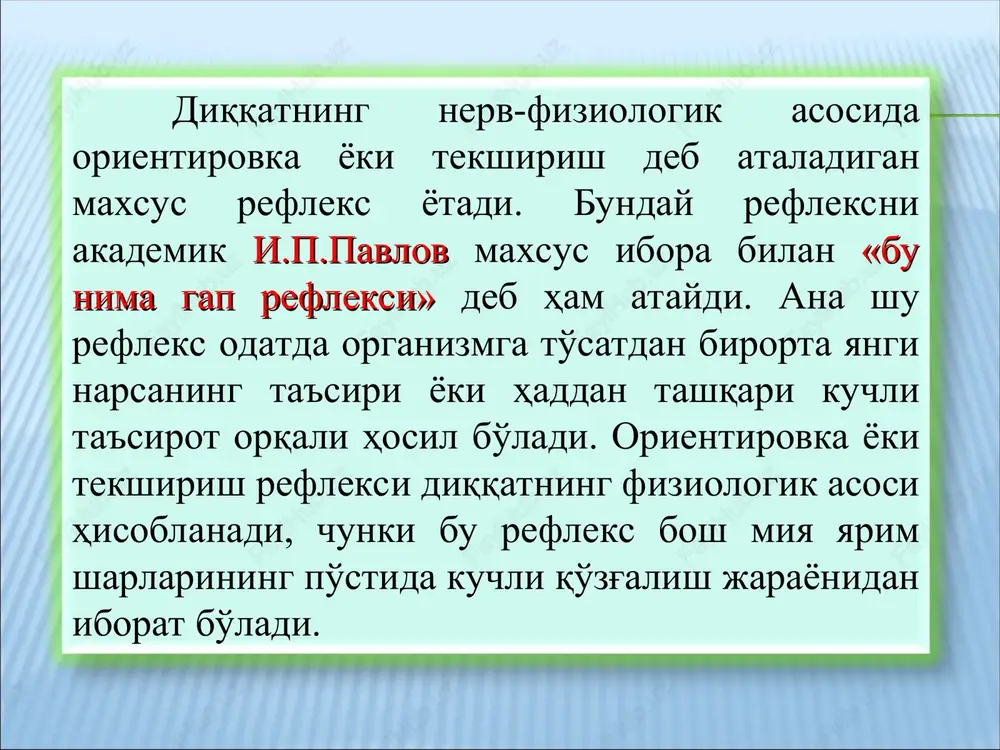 Диққатнинг нерв-физиологик асосида ориентировка ёки текшириш деб аталадиган махсус рефлекс ётади. Бундай рефлексни академик И.П.Павлов махсус ибора билан «бу нима гап рефлекси» деб ҳам атайди. Ана шу рефлекс одатда организмга тўсатдан бирорта янги нарсанинг таъсири ёки ҳаддан ташқари кучли таъсирот орқали ҳосил бўлади. Ориентировка ёки текшириш рефлекси диққатнинг физиологик асоси ҳисобланади, чунки бу рефлекс бош мия ярим шарларининг пўстида кучли қўзғалиш жараёнидан иборат бўлади.